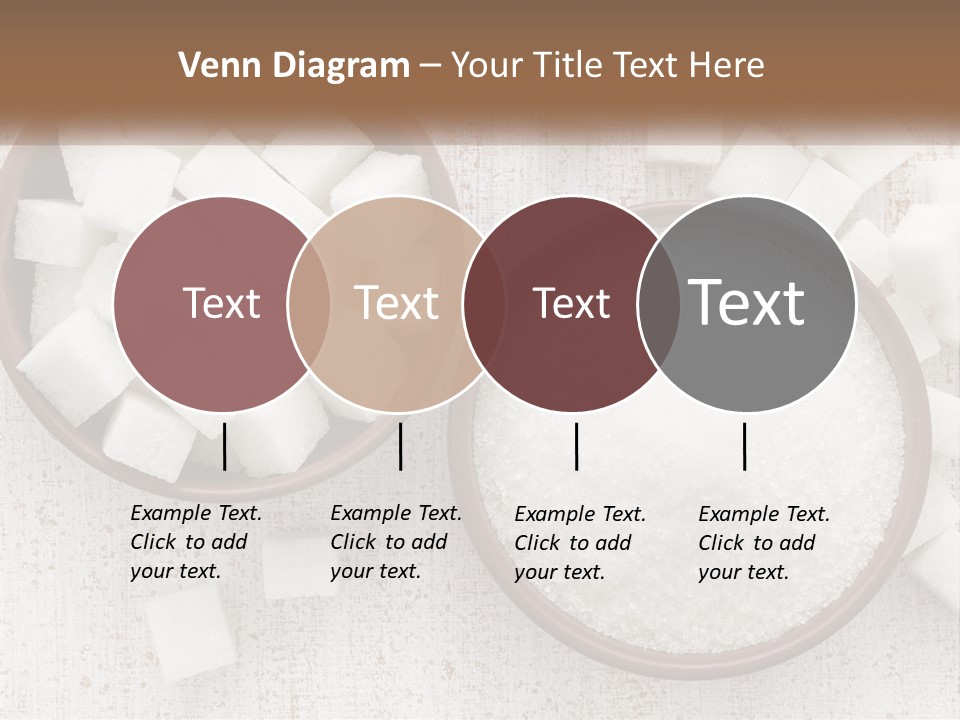 Venn Diagram – Your Title Text Here

Text

Text

Text

Text

Example Text. Click to add your text.

Example Text. Click to add your text.

Example Text. Click to add your text.

Example Text. Click to add your text.